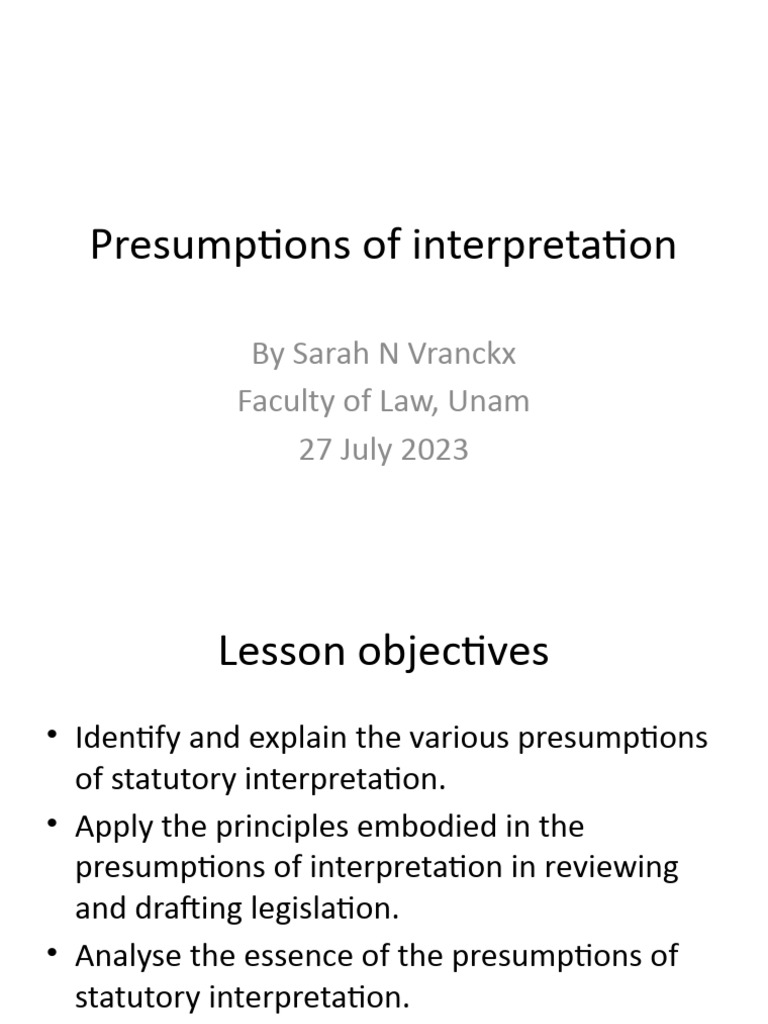 Presumptions of interpretation

By Sarah N Vranckx
Faculty of Law, Unam
27 July 2023

Lesson objectives

• Identify and explain the various presumptions of statutory interpretation.
• Apply the principles embodied in the presumptions of interpretation in reviewing and drafting legislation.
• Analyse the essence of the presumptions of statutory interpretation.